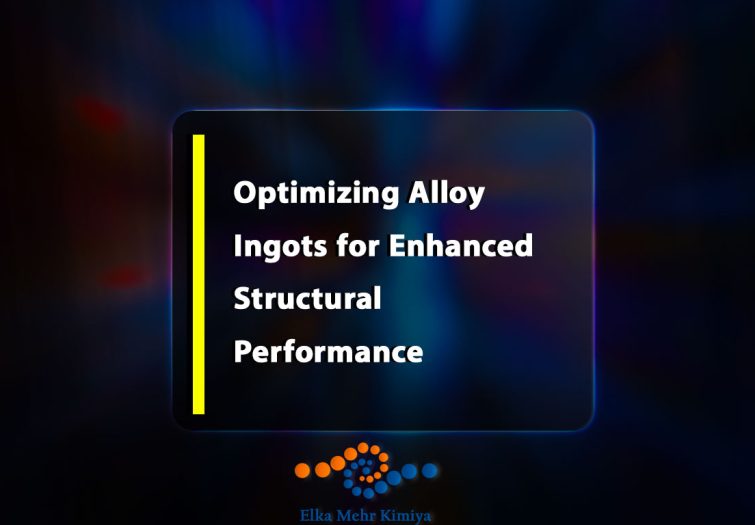 Optimizing Alloy Ingots for Enhanced Structural Performance

Elka Mehr Kimiya